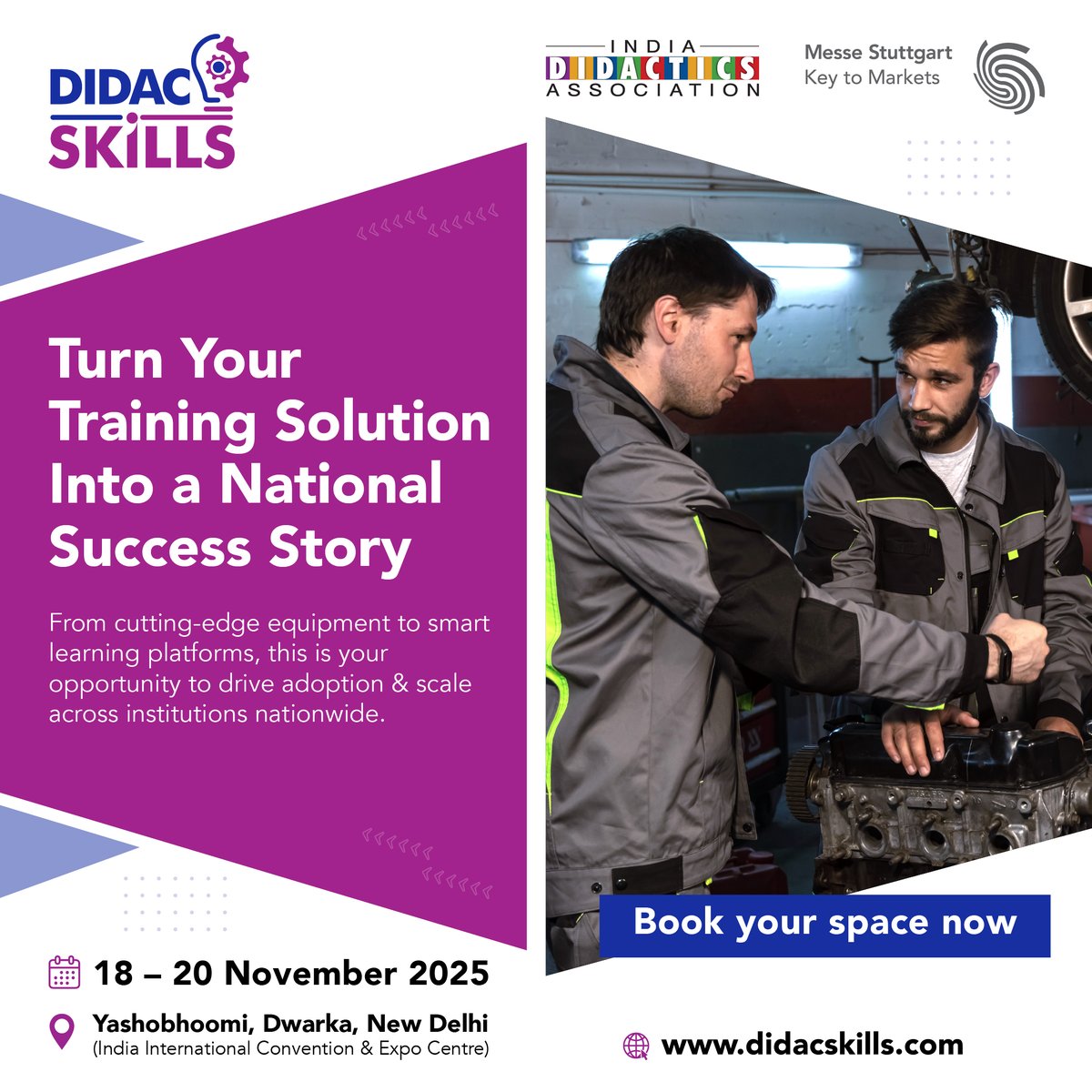 DIDAC SKILLS

INDIA DIDACTICS ASSOCIATION

Messe Stuttgart
Key to Markets

Turn Your Training Solution Into a National Success Story

From cutting-edge equipment to smart learning platforms, this is your opportunity to drive adoption & scale across institutions nationwide.

Book your space now

18 – 20 November 2025

Yashobhoomi, Dwarka, New Delhi
(India International Convention & Expo Centre)

www.didacskills.com